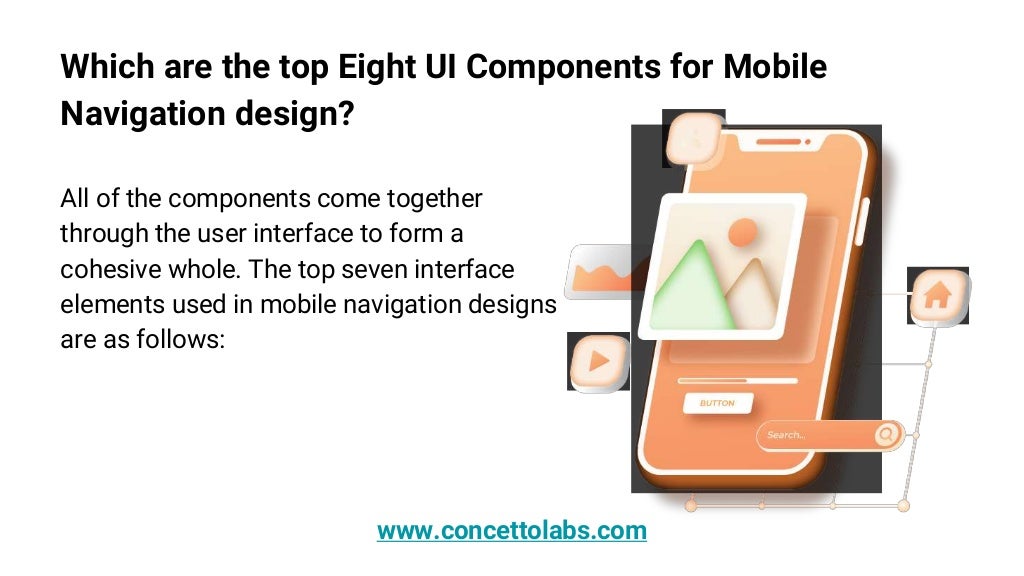 Which are the top Eight UI Components for Mobile Navigation design?

All of the components come together through the user interface to form a cohesive whole. The top seven interface elements used in mobile navigation designs are as follows:

BUTTON

Search...

www.concettolabs.com